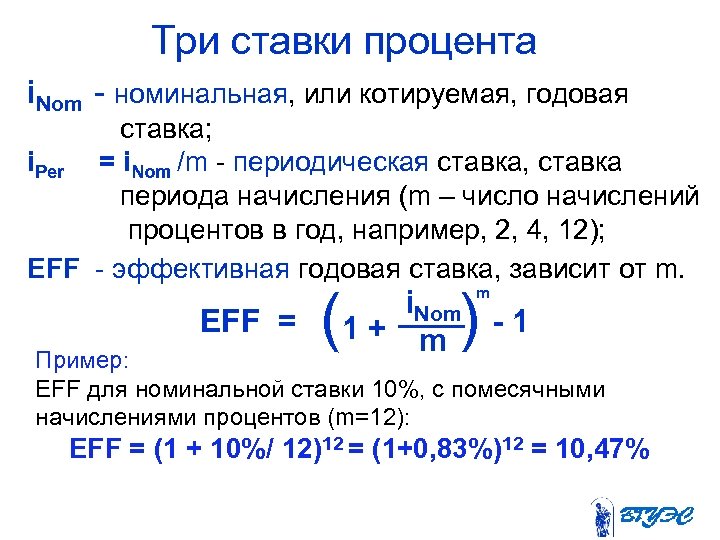 Три ставки процента

$i_{Nom}$ - номинальная, или котируемая, годовая ставка;

$i_{Per}$ = $i_{Nom}$ /m - периодическая ставка, ставка периода начисления (m – число начислений процентов в год, например, 2, 4, 12);

EFF - эффективная годовая ставка, зависит от m.

$EFF = \left(1 + \frac{i_{Nom}}{m}\right)^m - 1$

Пример:
EFF для номинальной ставки 10%, с помесячными начислениями процентов (m=12):

$EFF = (1 + 10\%/ 12)^{12} = (1+0,83\%)^{12} = 10,47\%$

ВГУЭС